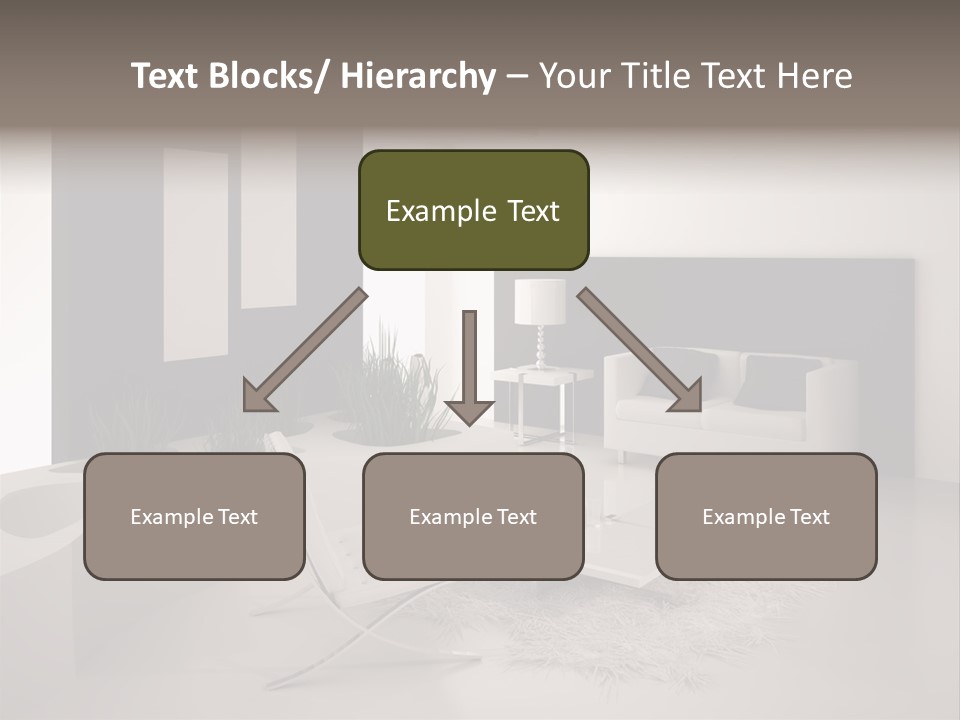 Text Blocks/ Hierarchy – Your Title Text Here

Example Text

Example Text

Example Text

Example Text